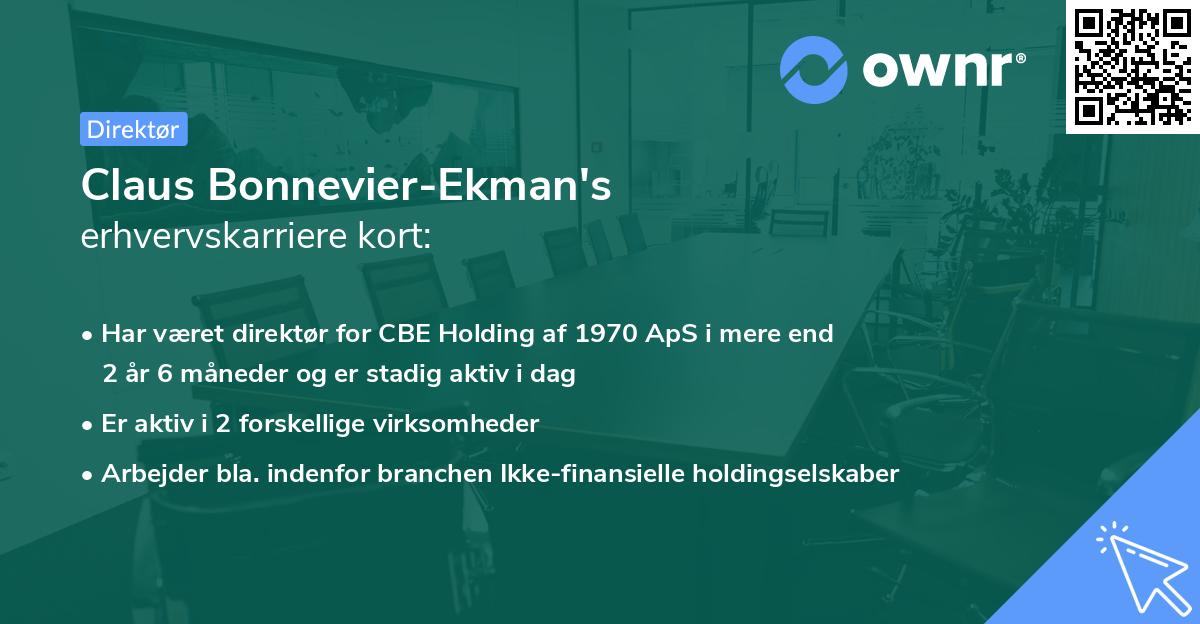 ownr®

Direktør

Claus Bonnevier-Ekman's
erhvervskarriere kort:

• Har været direktør for CBE Holding af 1970 ApS i mere end 2 år 6 måneder og er stadig aktiv i dag

• Er aktiv i 2 forskellige virksomheder

• Arbejder bla. indenfor branchen Ikke-finansielle holdingselskaber